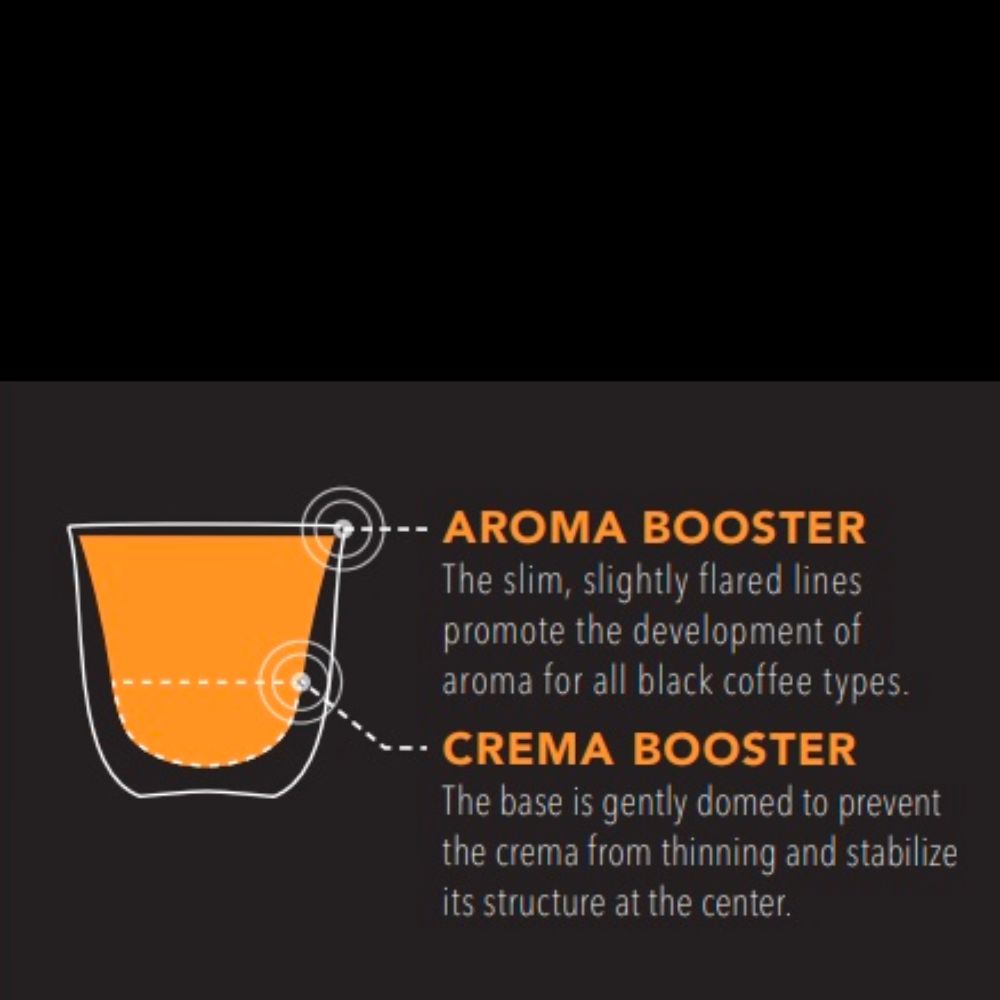 AROMA BOOSTER
The slim, slightly flared lines promote the development of aroma for all black coffee types.

CREMA BOOSTER
The base is gently domed to prevent the crema from thinning and stabilize its structure at the center.